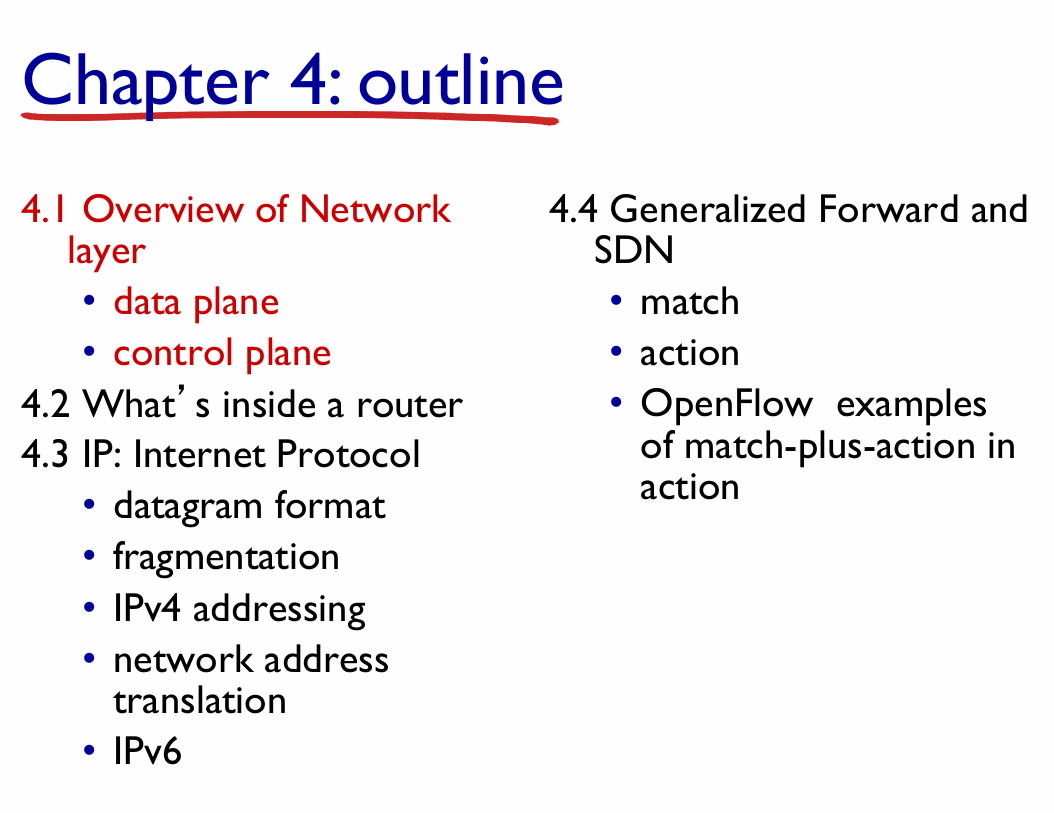 Chapter 4: outline

4.1 Overview of Network layer
• data plane
• control plane
4.2 What's inside a router
4.3 IP: Internet Protocol
• datagram format
• fragmentation
• IPv4 addressing
• network address translation
• IPv6

4.4 Generalized Forward and SDN
• match
• action
• OpenFlow examples of match-plus-action in action